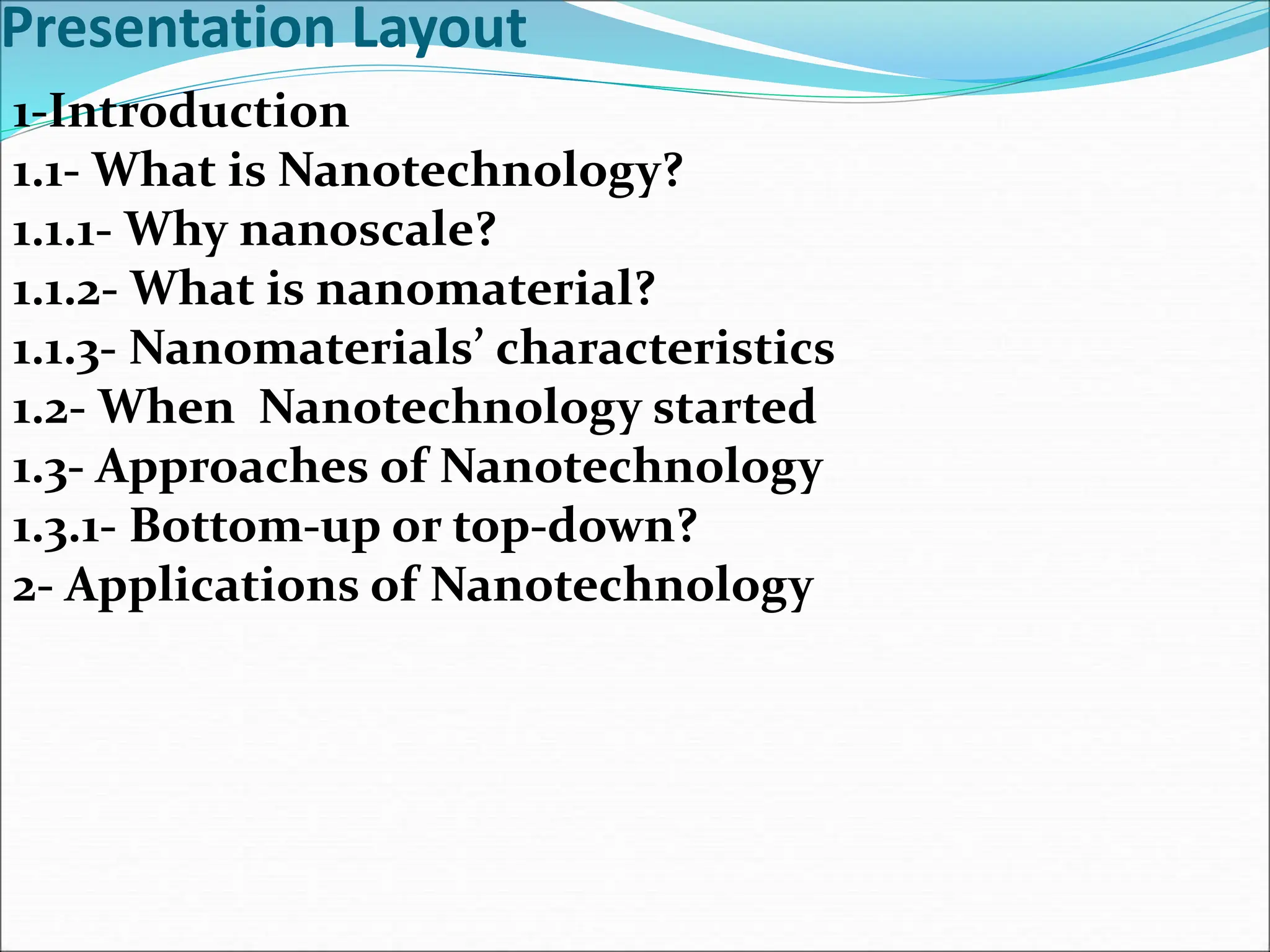 Presentation Layout

1-Introduction
1.1- What is Nanotechnology?
1.1.1- Why nanoscale?
1.1.2- What is nanomaterial?
1.1.3- Nanomaterials' characteristics
1.2- When  Nanotechnology started
1.3- Approaches of Nanotechnology
1.3.1- Bottom-up or top-down?
2- Applications of Nanotechnology